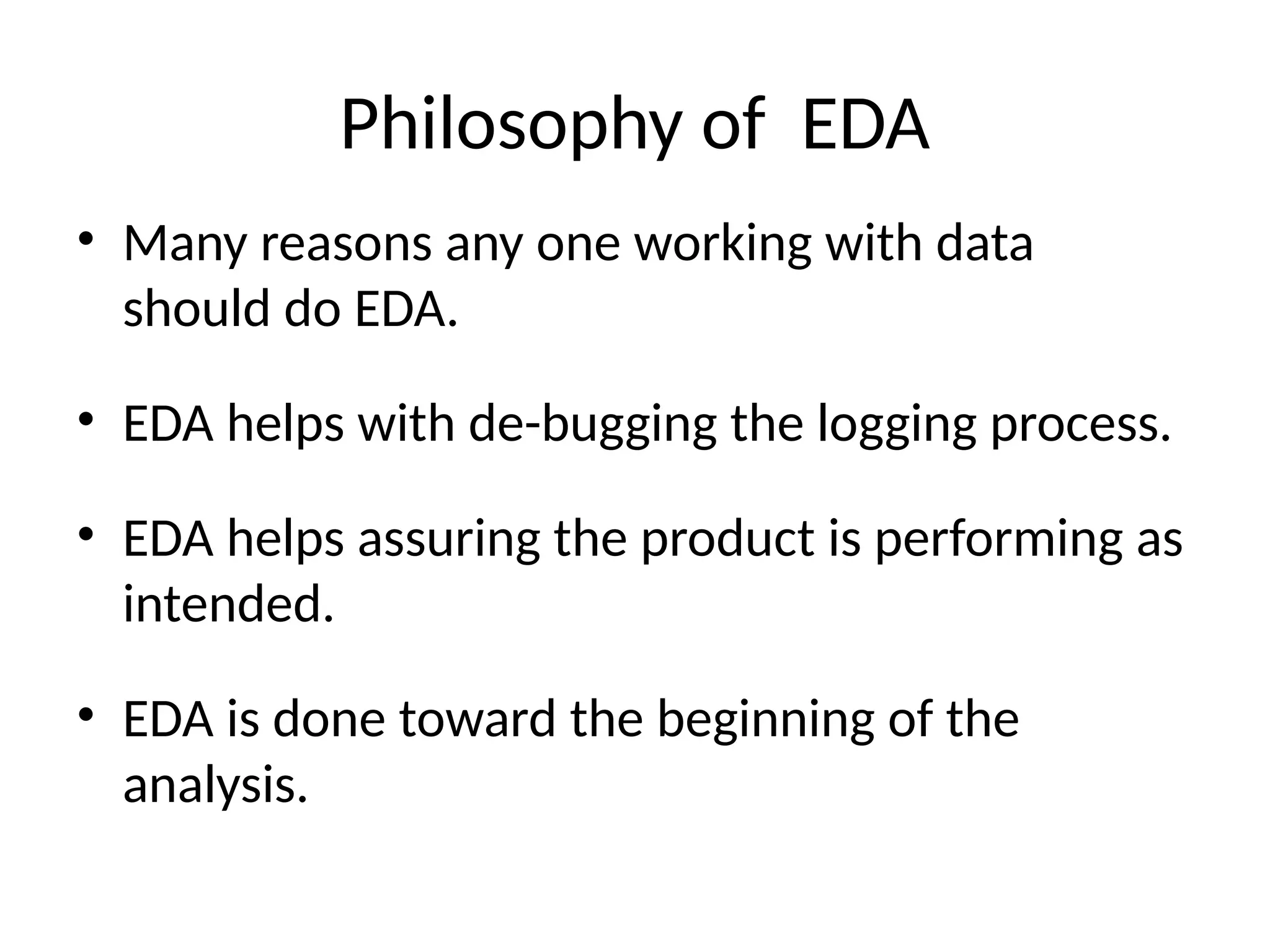 Philosophy of EDA

• Many reasons any one working with data should do EDA.

• EDA helps with de-bugging the logging process.

• EDA helps assuring the product is performing as intended.

• EDA is done toward the beginning of the analysis.